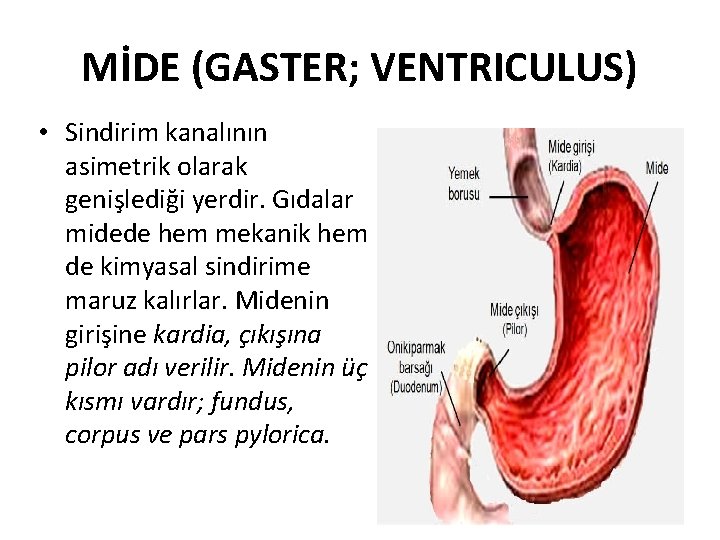 MİDE (GASTER; VENTRICULUS)

• Sindirim kanalının asimetrik olarak genişlediği yerdir. Gıdalar midede hem mekanik hem de kimyasal sindirime maruz kalırlar. Midenin girişine kardia, çıkışına pilor adı verilir. Midenin üç kısmı vardır; fundus, corpus ve pars pylorica.

Yemek borusu

Mide girişi (Kardia)

Mide

Mide çıkışı (Pilor)

Onikiparmak barsağı (Duodenum)